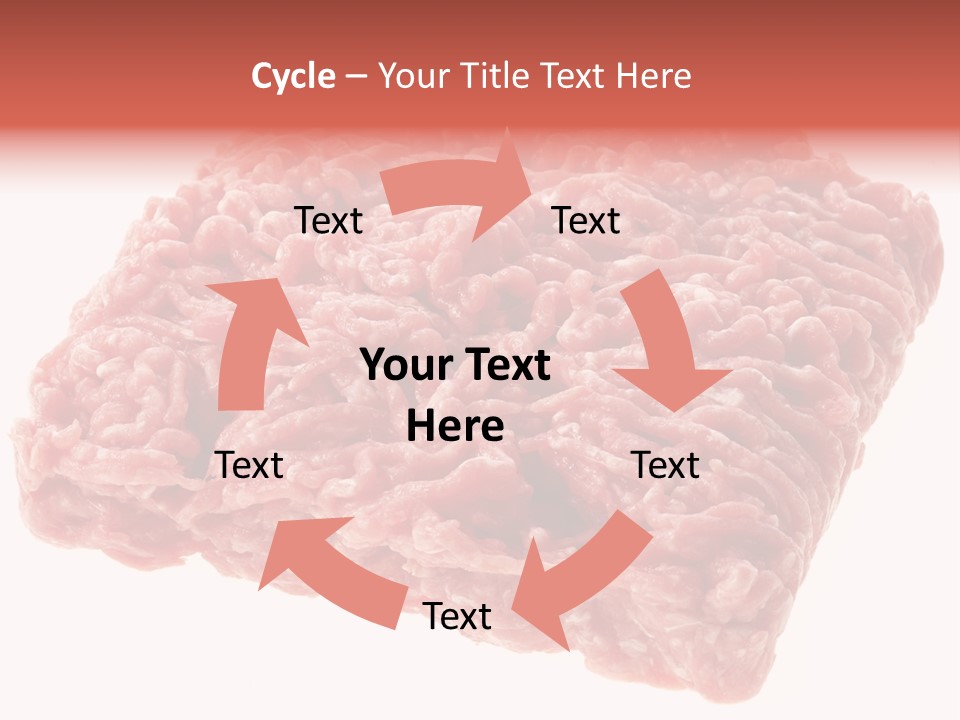 Cycle – Your Title Text Here

Text

Text

Your Text Here

Text

Text

Text